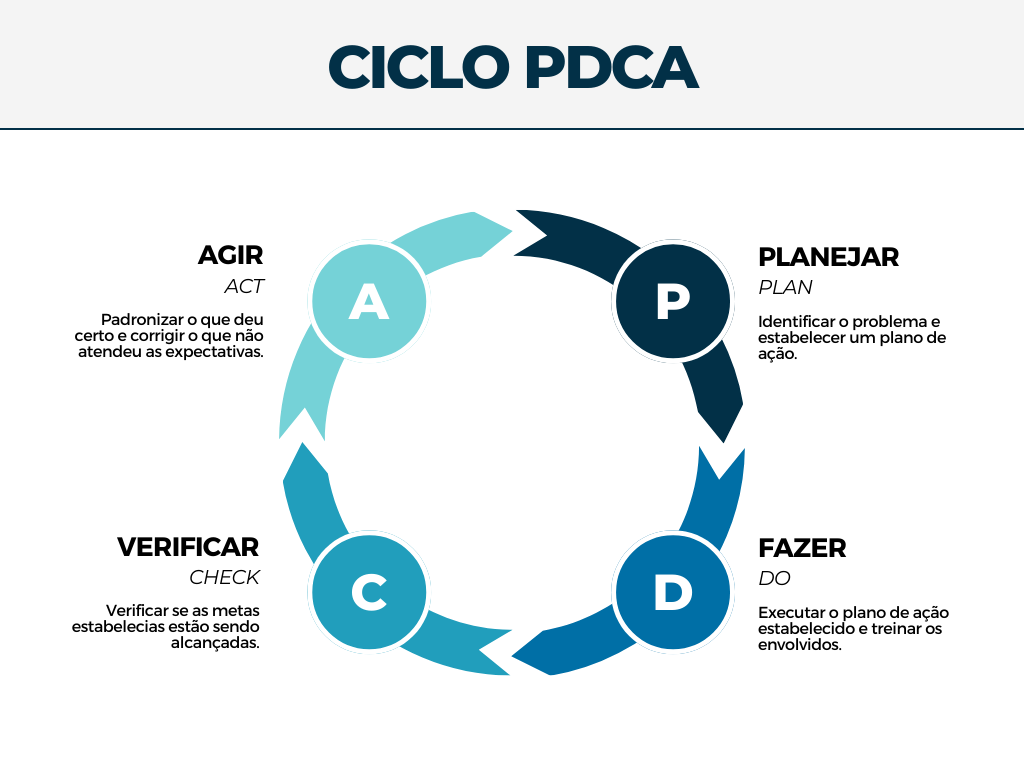 CICLO PDCA

AGIR
ACT
Padronizar o que deu certo e corrigir o que não atendeu as expectativas.

A

P

PLANEJAR
PLAN
Identificar o problema e estabelecer um plano de ação.

VERIFICAR
CHECK
Verificar se as metas estabelecias estão sendo alcançadas.

C

D

FAZER
DO
Executar o plano de ação estabelecido e treinar os envolvidos.